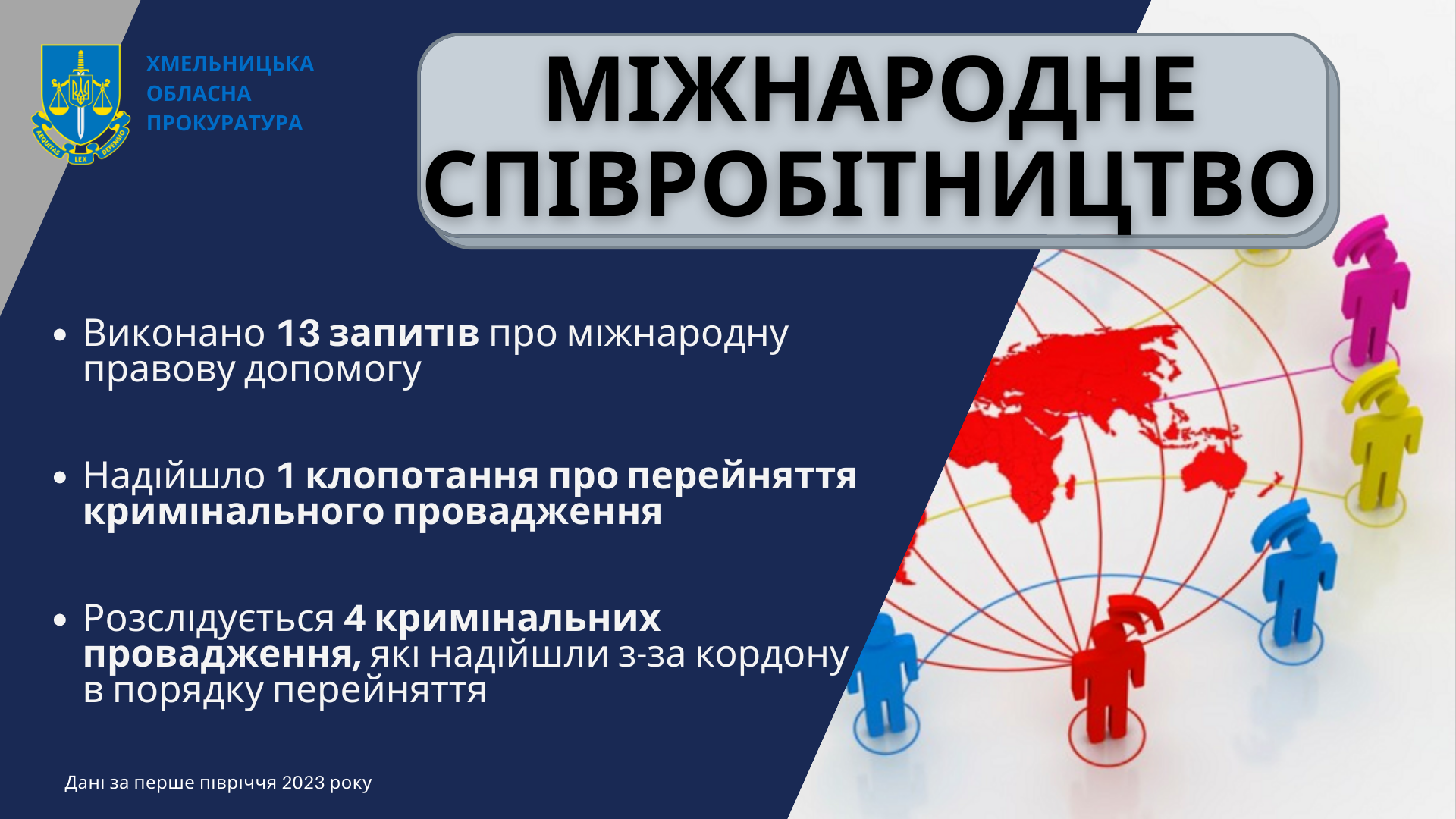 AEQUITAS LEX DEFENSIO

ХМЕЛЬНИЦЬКА ОБЛАСНА ПРОКУРАТУРА

МІЖНАРОДНЕ СПІВРОБІТНИЦТВО

• Виконано 13 запитів про міжнародну правову допомогу

• Надійшло 1 клопотання про перейняття кримінального провадження

• Розслідується 4 кримінальних провадження, які надійшли з-за кордону в порядку перейняття

Дані за перше півріччя 2023 року